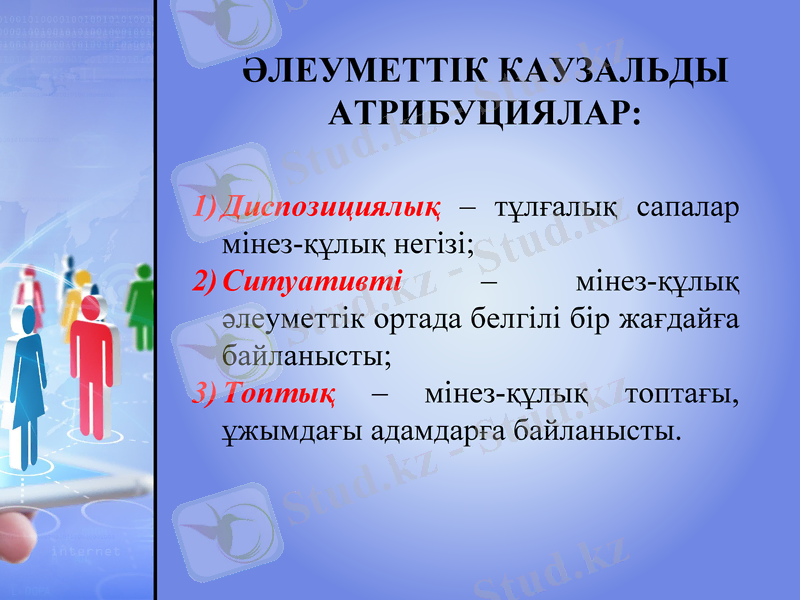 ӘЛЕУМЕТТІК КАУЗАЛЬДЫ АТРИБУЦИЯЛАР:

1) Диспозициялық – тұлғалық сапалар мінез-құлық негізі;
2) Ситуативті – мінез-құлық әлеуметтік ортада белгілі бір жағдайға байланысты;
3) Топтық – мінез-құлық топтағы, ұжымдағы адамдарға байланысты.

Stud.kz - Stud.kz
Stud.kz - Stud.kz
Stud.kz - Stud.kz
Stud.kz

internet